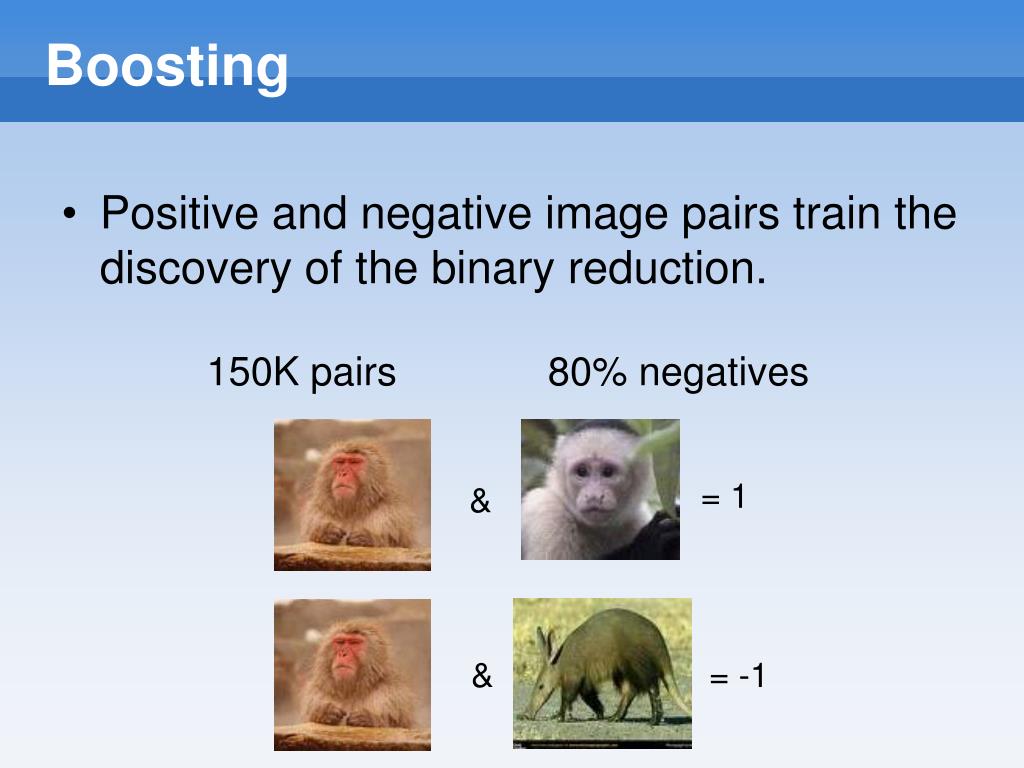 Boosting

• Positive and negative image pairs train the discovery of the binary reduction.

150K pairs

80% negatives

& = 1

& = -1